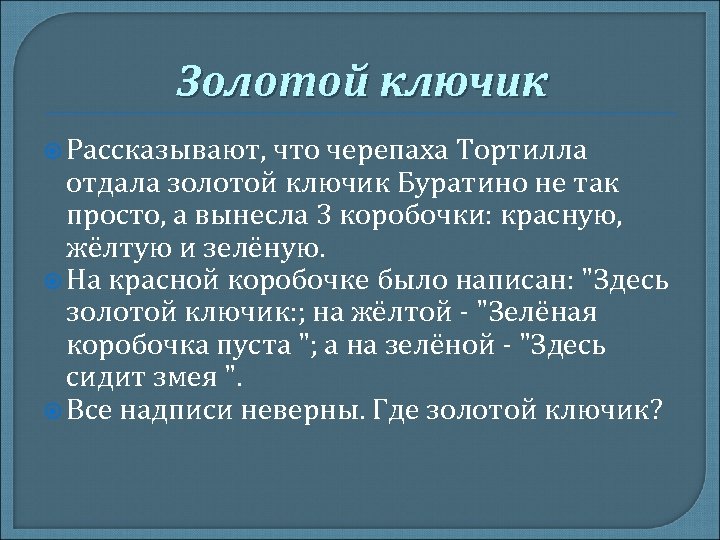 Золотой ключик

Рассказывают, что черепаха Тортилла отдала золотой ключик Буратино не так просто, а вынесла 3 коробочки: красную, жёлтую и зелёную.

На красной коробочке было написан: "Здесь золотой ключик:; на жёлтой - "Зелёная коробочка пуста "; а на зелёной - "Здесь сидит змея ".

Все надписи неверны. Где золотой ключик?